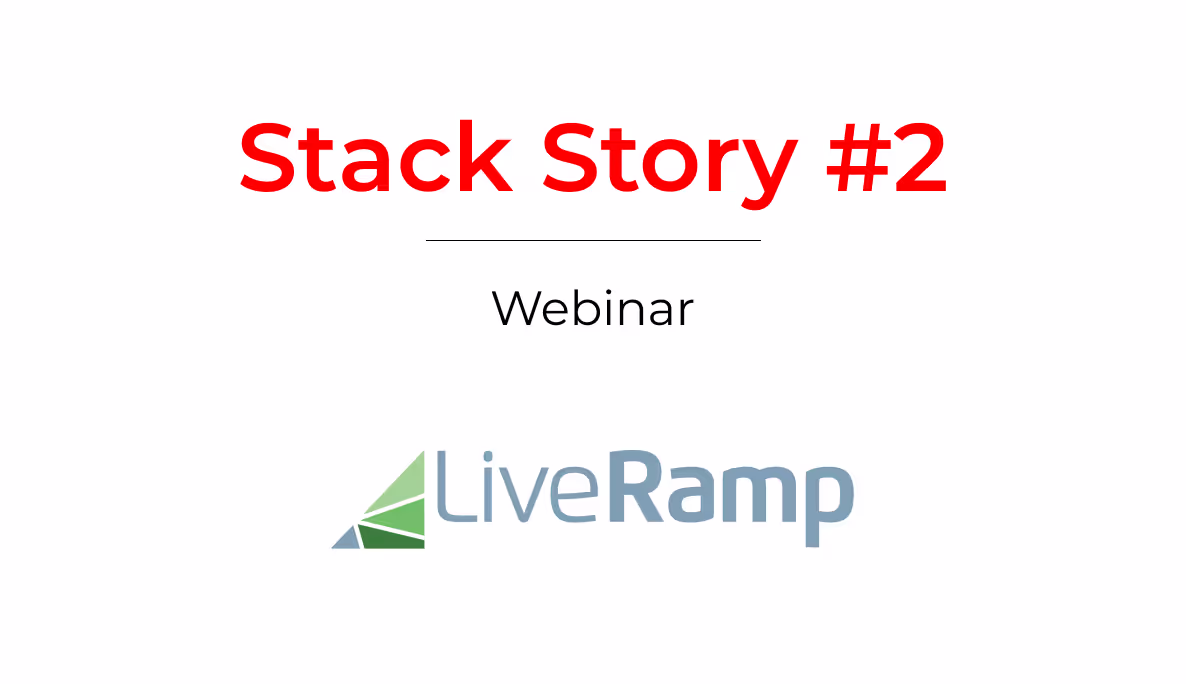 Stack Story #2

Webinar

LiveRamp